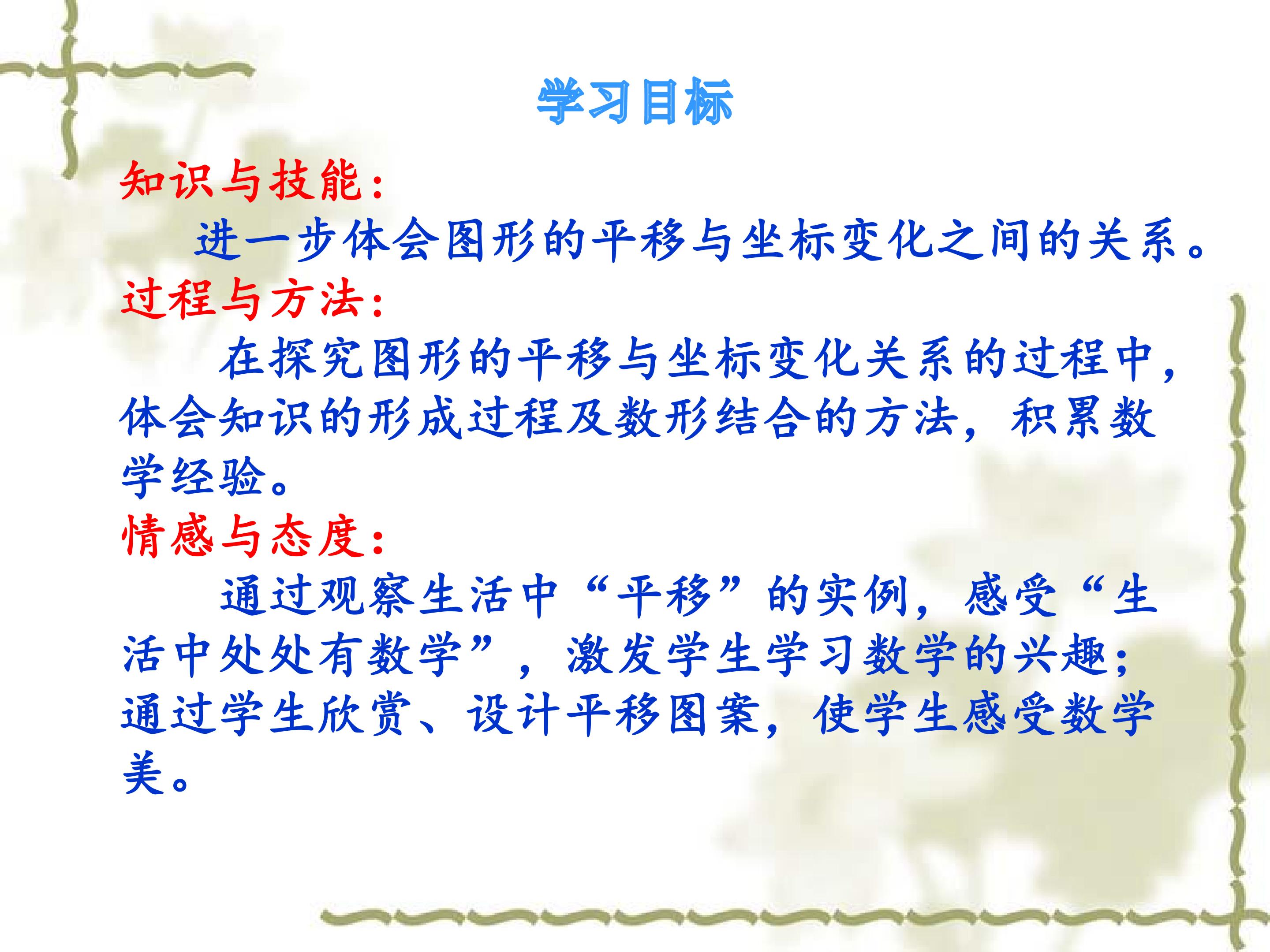 学习目标

知识与技能：

进一步体会图形的平移与坐标变化之间的关系。

过程与方法：

在探究图形的平移与坐标变化关系的过程中，体会知识的形成过程及数形结合的方法，积累数学经验。

情感与态度：

通过观察生活中“平移”的实例，感受“生活中处处有数学”，激发学生学习数学的兴趣；通过学生欣赏、设计平移图案，使学生感受数学美。